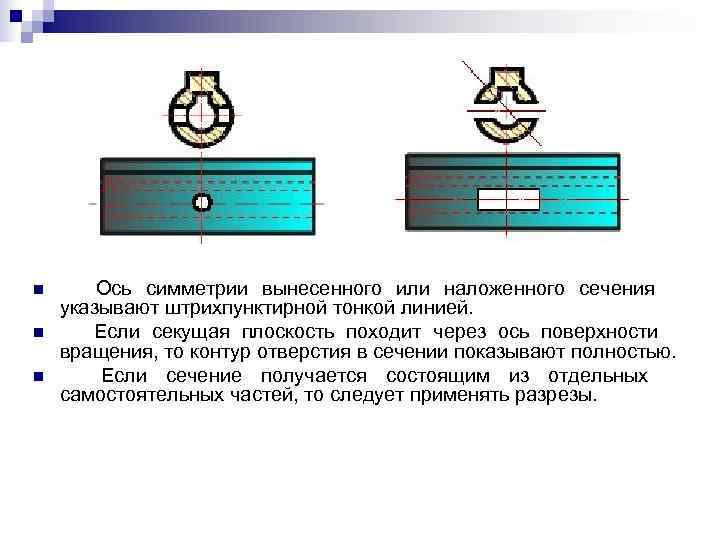 Ось симметрии вынесенного или наложенного сечения указывают штрихпунктирной тонкой линией.

Если секущая плоскость походит через ось поверхности вращения, то контур отверстия в сечении показывают полностью.

Если сечение получается состоящим из отдельных самостоятельных частей, то следует применять разрезы.